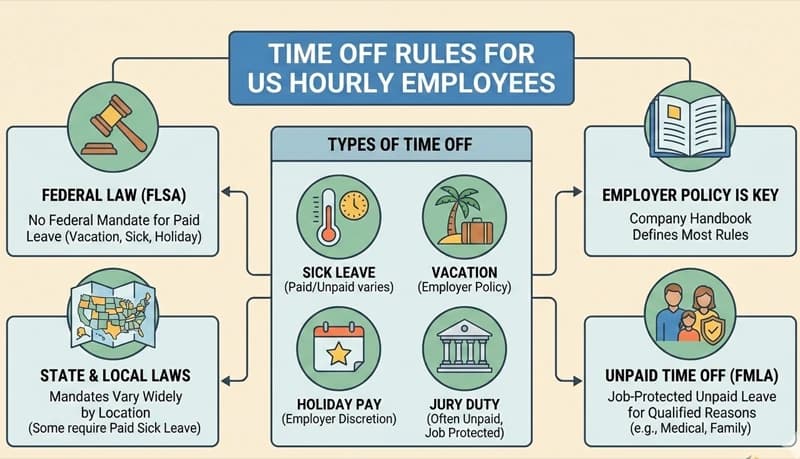 TIME OFF RULES FOR US HOURLY EMPLOYEES

FEDERAL LAW (FLSA)
No Federal Mandate for Paid Leave (Vacation, Sick, Holiday)

STATE & LOCAL LAWS
Mandates Vary Widely by Location (Some require Paid Sick Leave)

TYPES OF TIME OFF

SICK LEAVE
(Paid/Unpaid varies)

VACATION
(Employer Policy)

HOLIDAY PAY
(Employer Discretion)

JURY DUTY
(Often Unpaid, Job Protected)

EMPLOYER POLICY IS KEY
Company Handbook Defines Most Rules

UNPAID TIME OFF (FMLA)
Job-Protected Unpaid Leave for Qualified Reasons (e.g., Medical, Family)